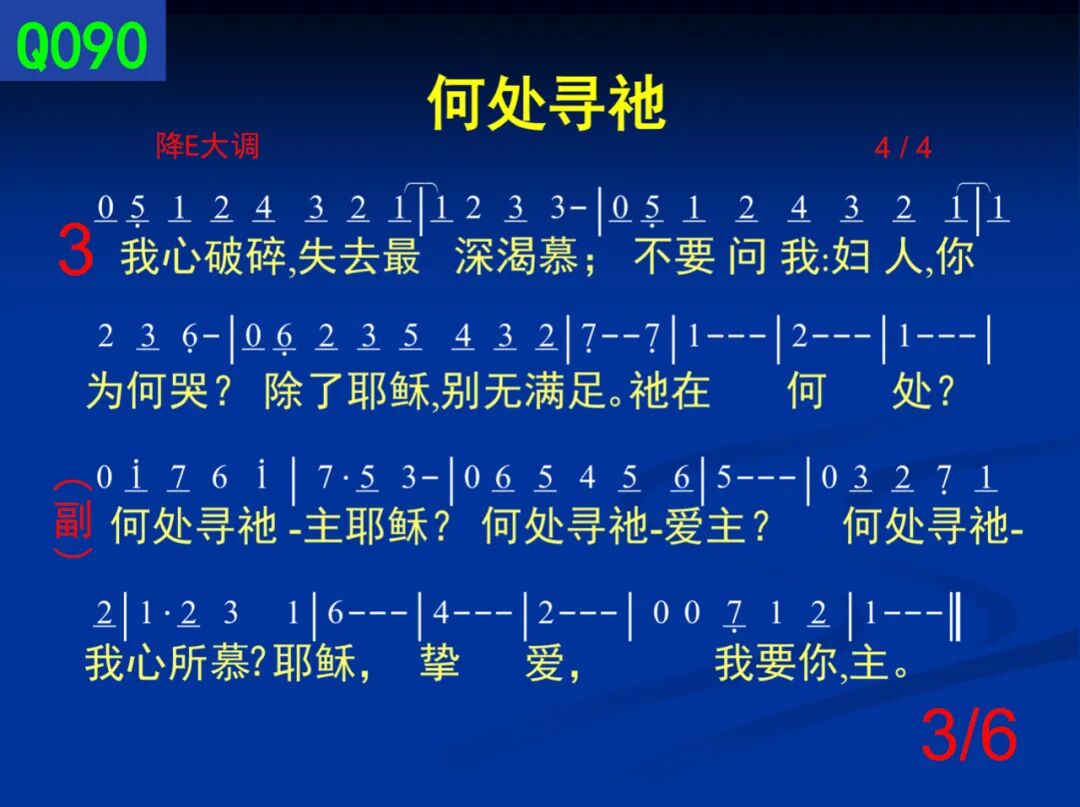 Q090

何处寻祂

降E大调

4 / 4

0 5 1 2 4 3 2 1 | 1 2 3 3- | 0 5 1 2 4 3 2 1 | 1

3 我心破碎,失去最 深渴慕; 不要 问 我:妇 人,你

2 3 6- | 0 6 2 3 5 4 3 2 | 7--7 | 1--- | 2--- | 1--- |

为何哭? 除了耶稣,别无满足。祂在 何 处?

0 i 7 6 i | 7·5 3- | 0 6 5 4 5 6 | 5--- | 0 3 2 7 1

(副) 何处寻祂 -主耶稣? 何处寻祂-爱主? 何处寻祂-

2 | 1·2 3 1 | 6--- | 4--- | 2--- | 0 0 7 1 2 | 1--- ‖

我心所慕?耶稣, 挚 爱, 我要你,主。

3/6